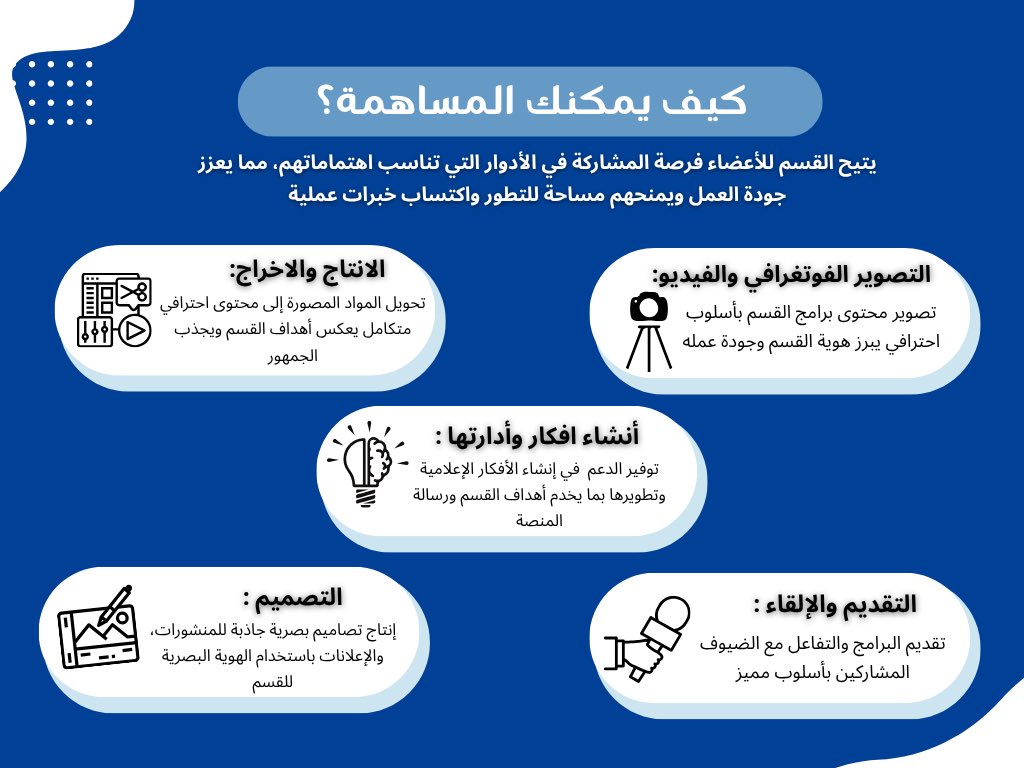 كيف يمكنك المساهمة؟

يتيح القسم للأعضاء فرصة المشاركة في الأدوار التي تناسب اهتماماتهم، مما يعزز جودة العمل ويمنحهم مساحة للتطور واكتساب خبرات عملية

التصوير الفوتغرافي والفيديو:
تصوير محتوى برامج القسم بأسلوب احترافي يبرز هوية القسم وجودة عمله

الانتاج والاخراج:
تحويل المواد المصورة إلى محتوى احترافي متكامل يعكس أهداف القسم ويجذب الجمهور

أنشاء افكار وأدارتها :
توفير الدعم في إنشاء الأفكار الإعلامية وتطويرها بما يخدم أهداف القسم ورسالة المنصة

التقديم والإلقاء :
تقديم البرامج والتفاعل مع الضيوف المشاركين بأسلوب مميز

التصميم :
إنتاج تصاميم بصرية جاذبة للمنشورات، والإعلانات باستخدام الهوية البصرية للقسم